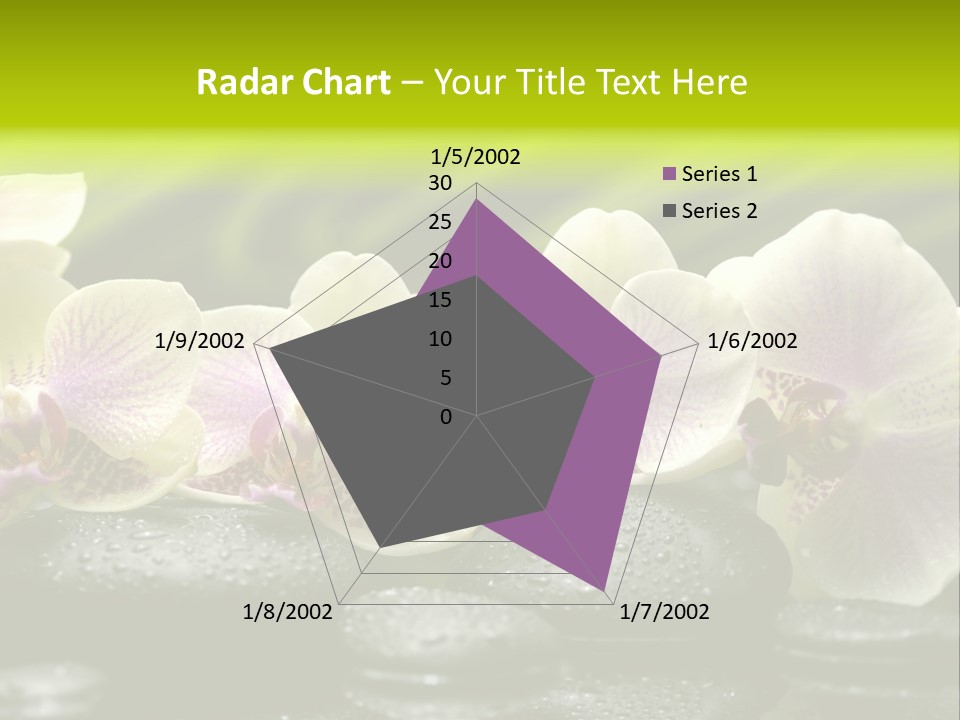 Radar Chart – Your Title Text Here

1/5/2002
30
25
20
15
10
5
0
1/6/2002
1/7/2002
1/8/2002
1/9/2002

Series 1
Series 2